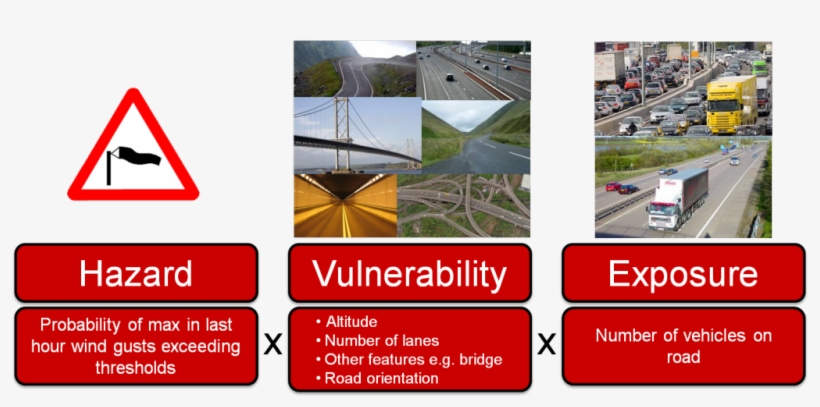 Hazard

Probability of max in last hour wind gusts exceeding thresholds

x

Vulnerability

• Altitude
• Number of lanes
• Other features e.g. bridge
• Road orientation

x

Exposure

Number of vehicles on road